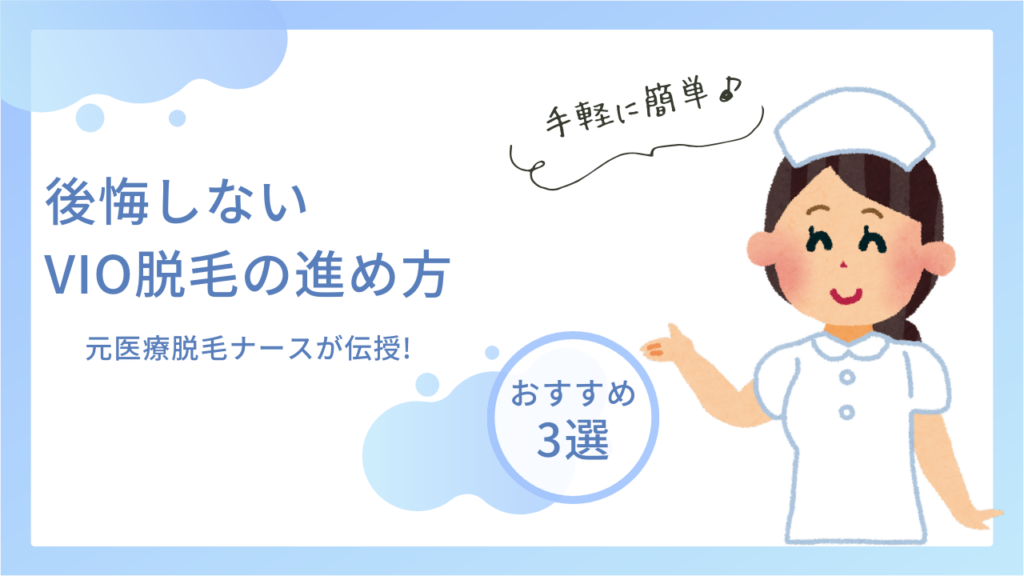 手軽に簡単♪

後悔しない
VIO脱毛の進め方

元医療脱毛ナースが伝授!

おすすめ
3選